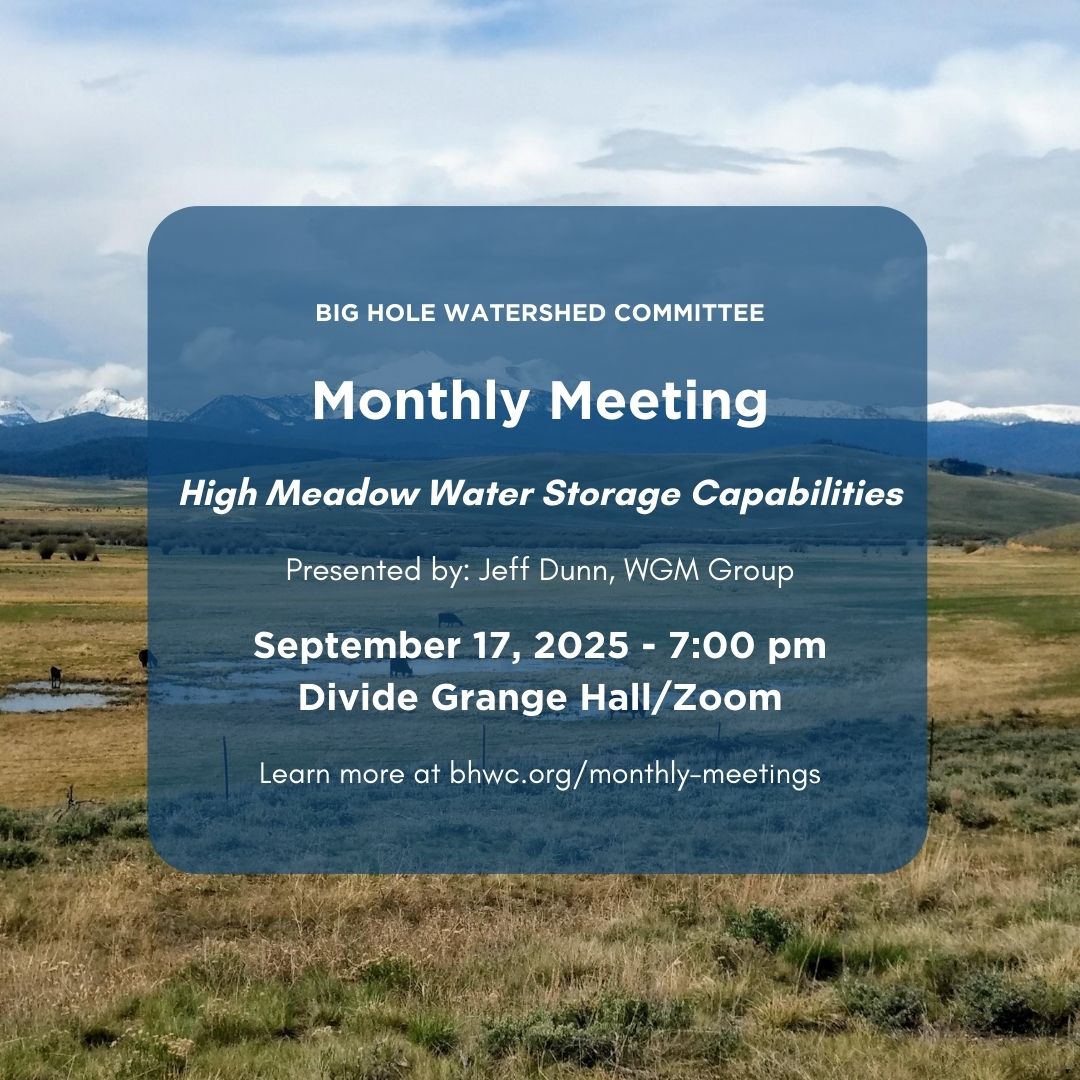 BIG HOLE WATERSHED COMMITTEE

Monthly Meeting

High Meadow Water Storage Capabilities

Presented by: Jeff Dunn, WGM Group

September 17, 2025 - 7:00 pm
Divide Grange Hall/Zoom

Learn more at bhwc.org/monthly-meetings